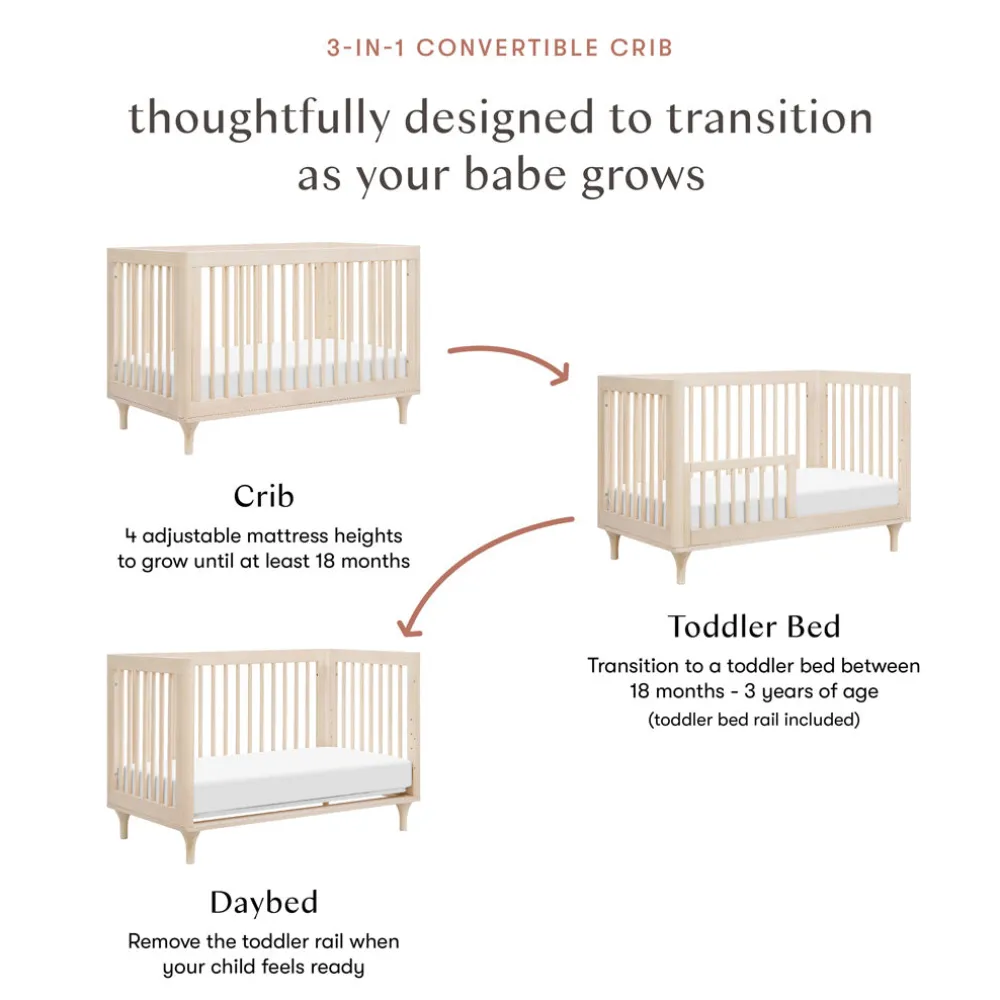 3-IN-1 CONVERTIBLE CRIB

thoughtfully designed to transition as your babe grows

Crib

4 adjustable mattress heights to grow until at least 18 months

Toddler Bed

Transition to a toddler bed between 18 months - 3 years of age

(toddler bed rail included)

Daybed

Remove the toddler rail when your child feels ready